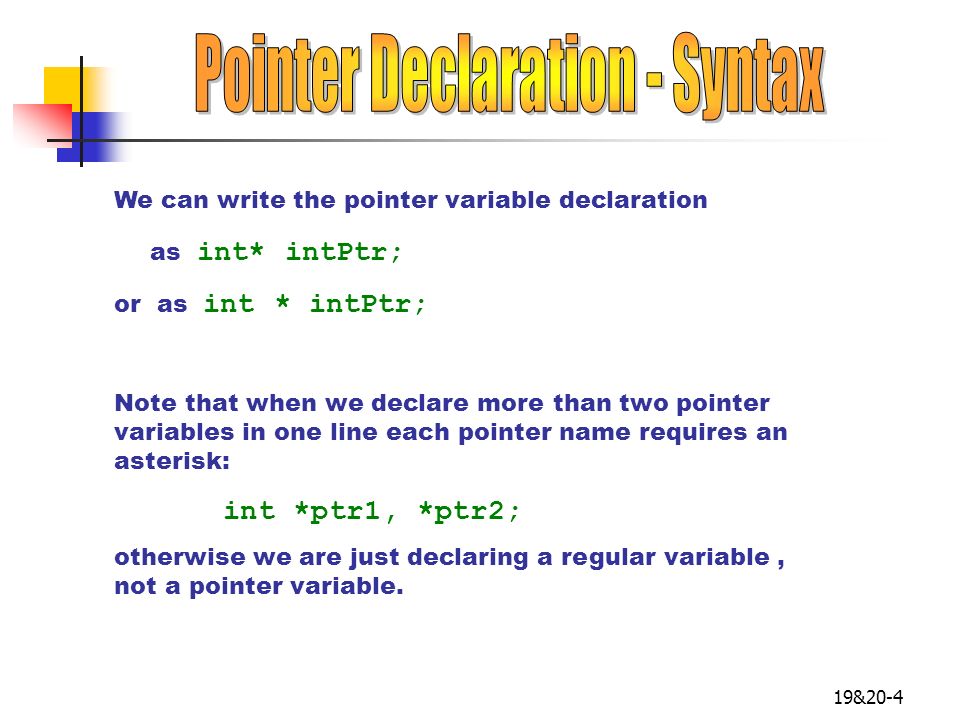 Pointer Declaration - Syntax

We can write the pointer variable declaration

as int* intPtr;

or as int * intPtr;

Note that when we declare more than two pointer variables in one line each pointer name requires an asterisk:

int *ptr1, *ptr2;

otherwise we are just declaring a regular variable , not a pointer variable.

19&20-4